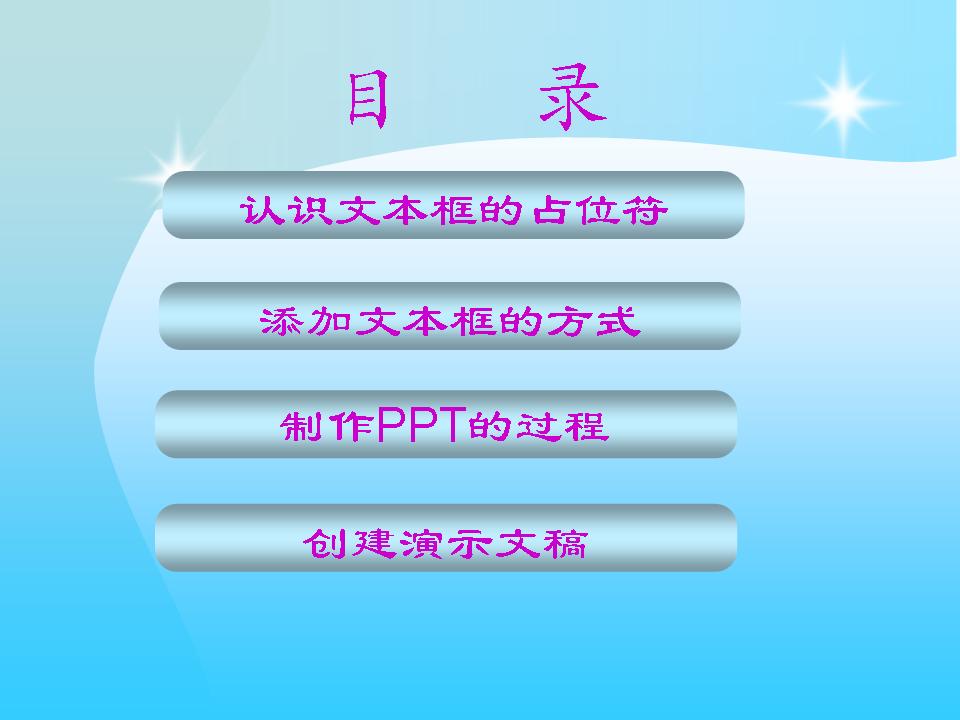 目　录

认识文本框的占位符

添加文本框的方式

制作PPT的过程

创建演示文稿